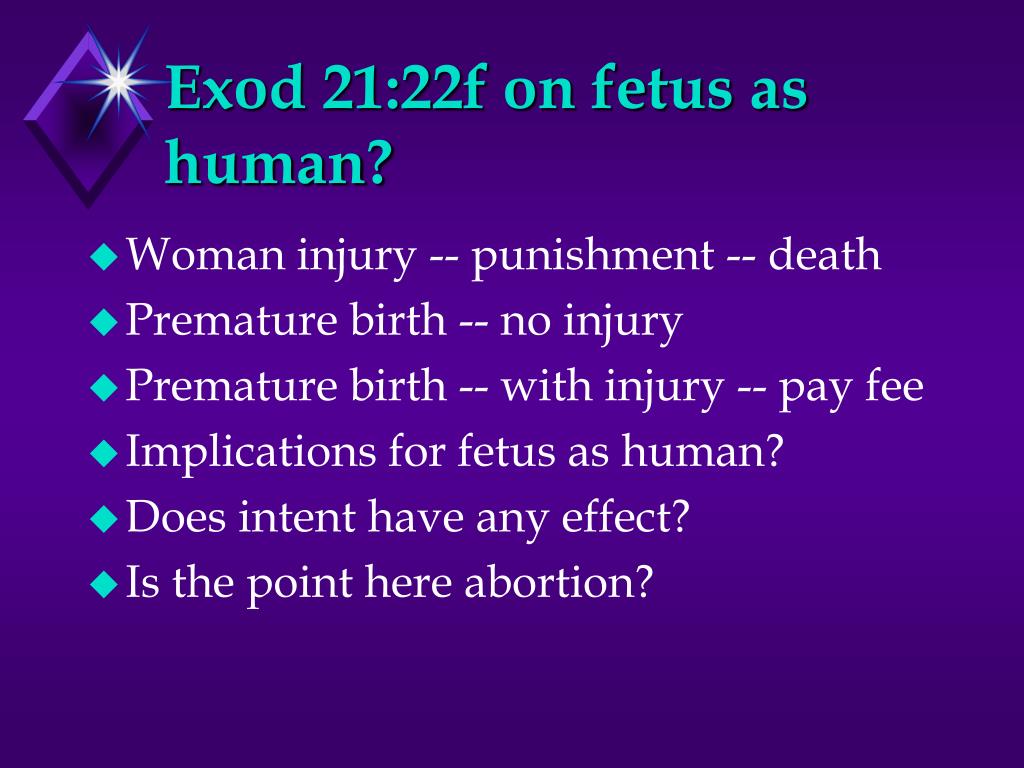 Exod 21:22f on fetus as human?

Woman injury -- punishment -- death
Premature birth -- no injury
Premature birth -- with injury -- pay fee
Implications for fetus as human?
Does intent have any effect?
Is the point here abortion?